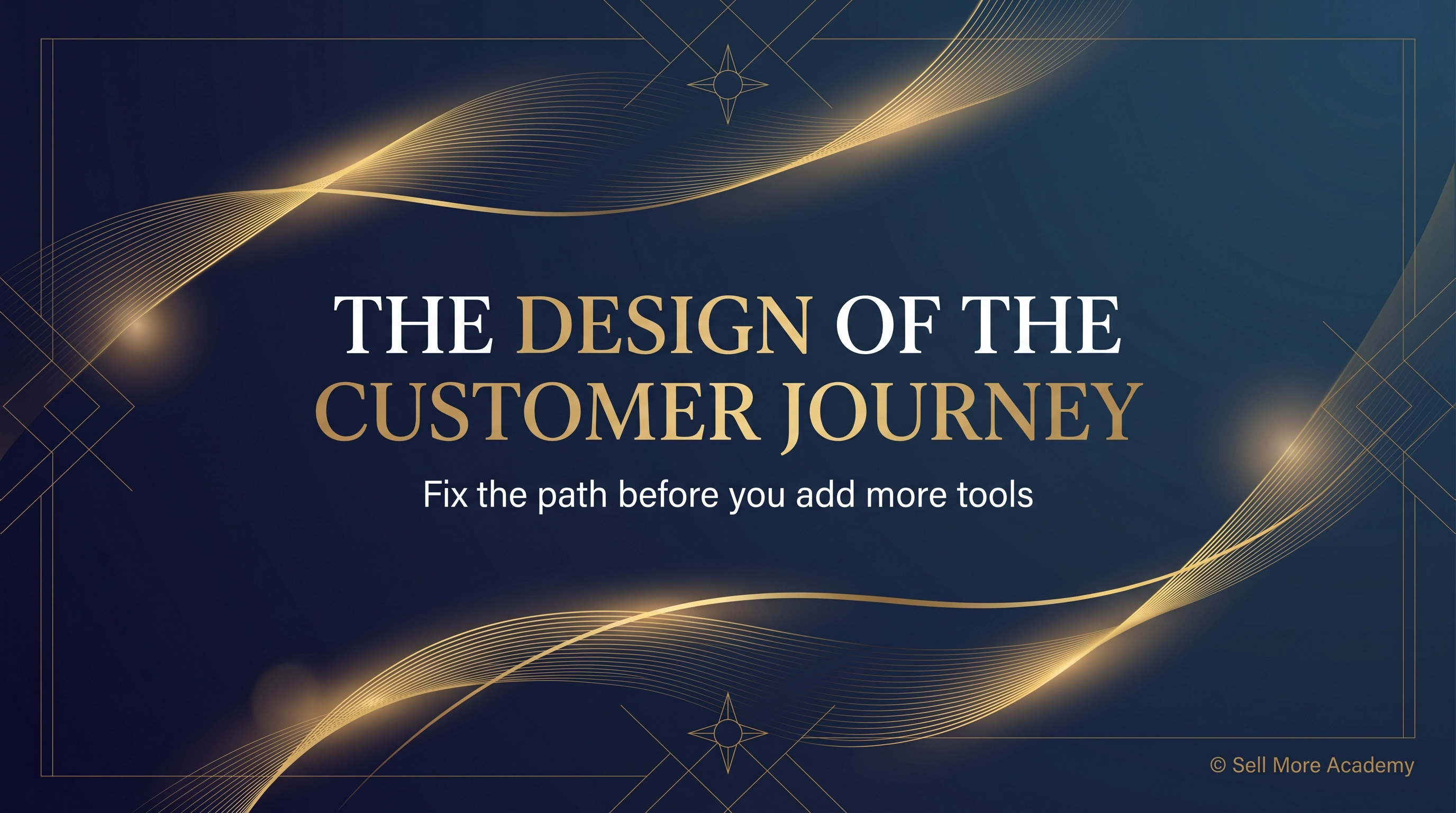 THE DESIGN OF THE CUSTOMER JOURNEY

Fix the path before you add more tools

© Sell More Academy